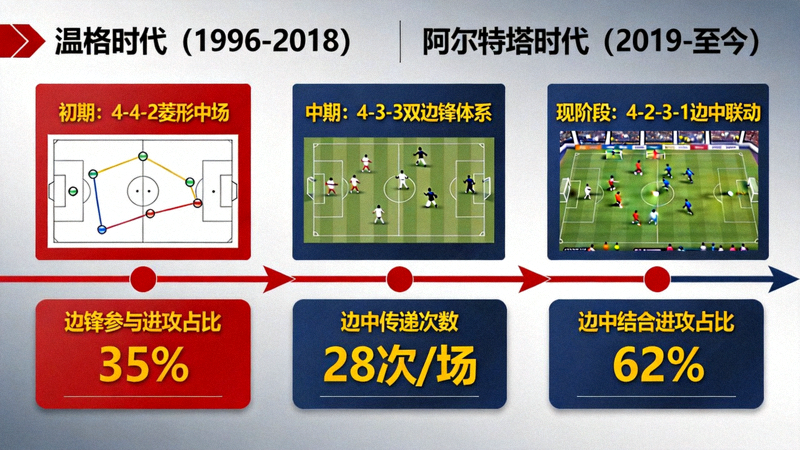 温格时代（1996-2018）

阿尔特塔时代（2019-至今）

初期：4-4-2菱形中场

中期：4-3-3双边锋体系

现阶段：4-2-3-1边中联动

边锋参与进攻占比
35%

边中传递次数
28次/场

边中结合进攻占比
62%